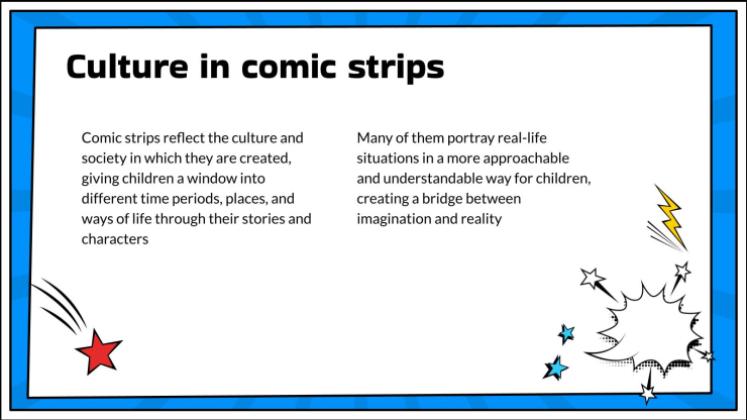 Culture in comic strips

Comic strips reflect the culture and society in which they are created, giving children a window into different time periods, places, and ways of life through their stories and characters

Many of them portray real-life situations in a more approachable and understandable way for children, creating a bridge between imagination and reality